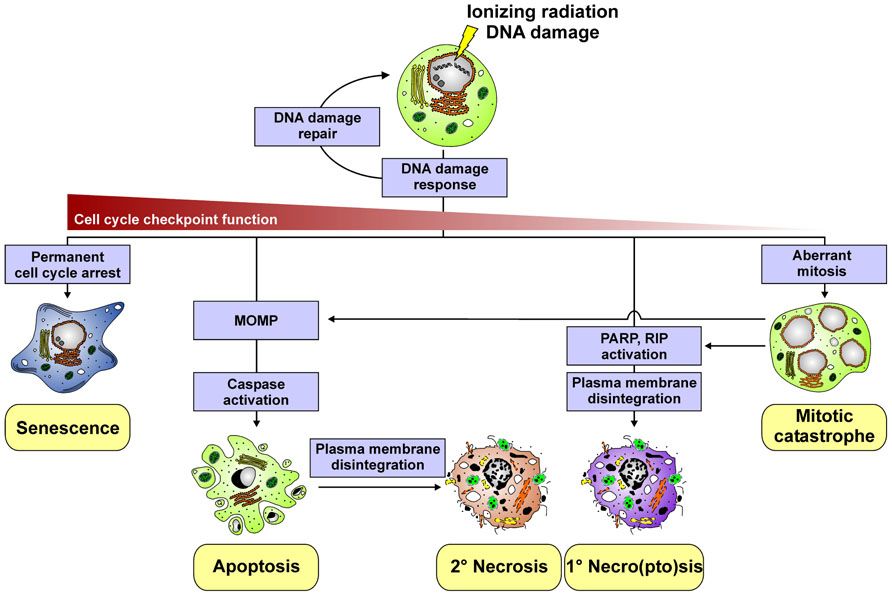 Ionizing radiation
DNA damage

DNA damage repair

DNA damage response

Cell cycle checkpoint function

Permanent cell cycle arrest

Aberrant mitosis

MOMP

PARP, RIP activation

Caspase activation

Plasma membrane disintegration

Senescence

Mitotic catastrophe

Plasma membrane disintegration

Apoptosis

2° Necrosis

1° Necro(pto)sis